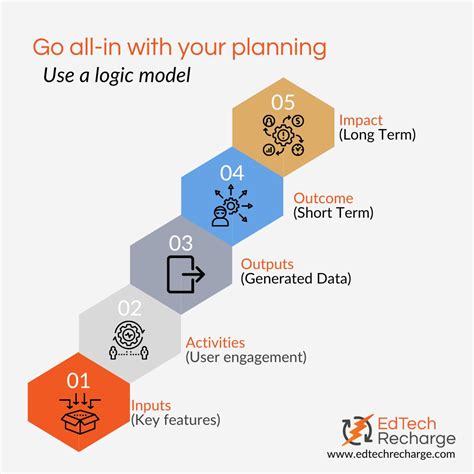 Go all-in with your planning
Use a logic model

05
Impact
(Long Term)

04
Outcome
(Short Term)

03
Outputs
(Generated Data)

02
Activities
(User engagement)

01
Inputs
(Key features)

EdTech Recharge
www.edtechrecharge.com